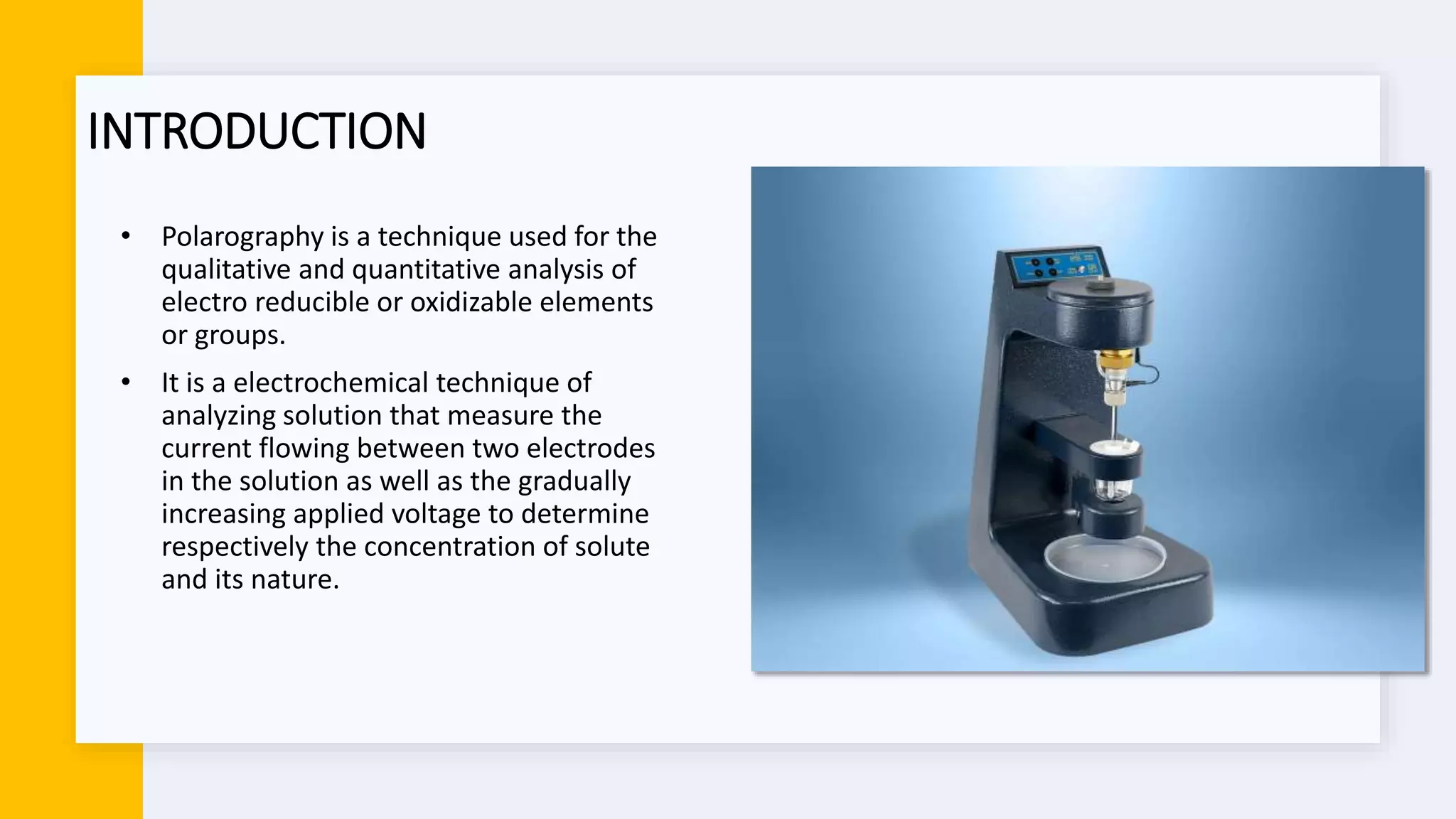 INTRODUCTION

• Polarography is a technique used for the qualitative and quantitative analysis of electro reducible or oxidizable elements or groups.

• It is a electrochemical technique of analyzing solution that measure the current flowing between two electrodes in the solution as well as the gradually increasing applied voltage to determine respectively the concentration of solute and its nature.